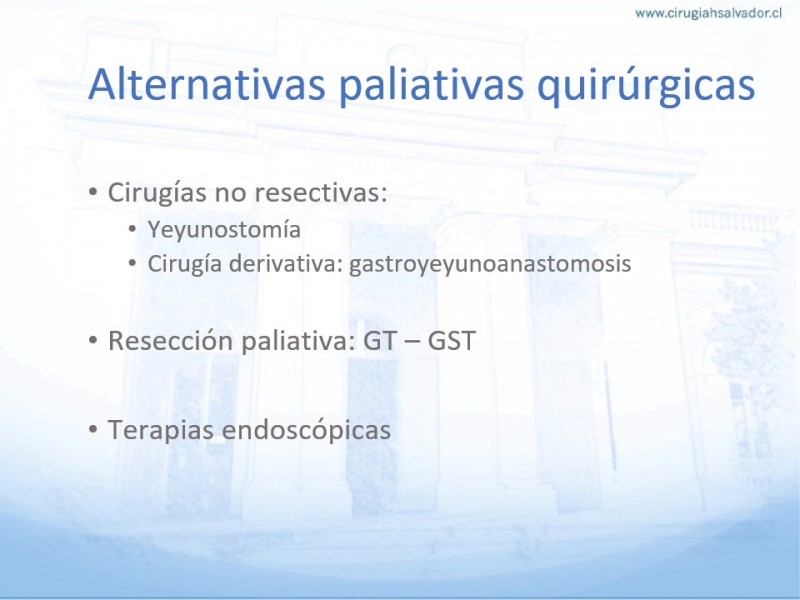 www.cirugiahsalvador.cl

Alternativas paliativas quirúrgicas

• Cirugías no resectivas:
  • Yeyunostomía
  • Cirugía derivativa: gastroyeyunoanastomosis

• Resección paliativa: GT – GST

• Terapias endoscópicas